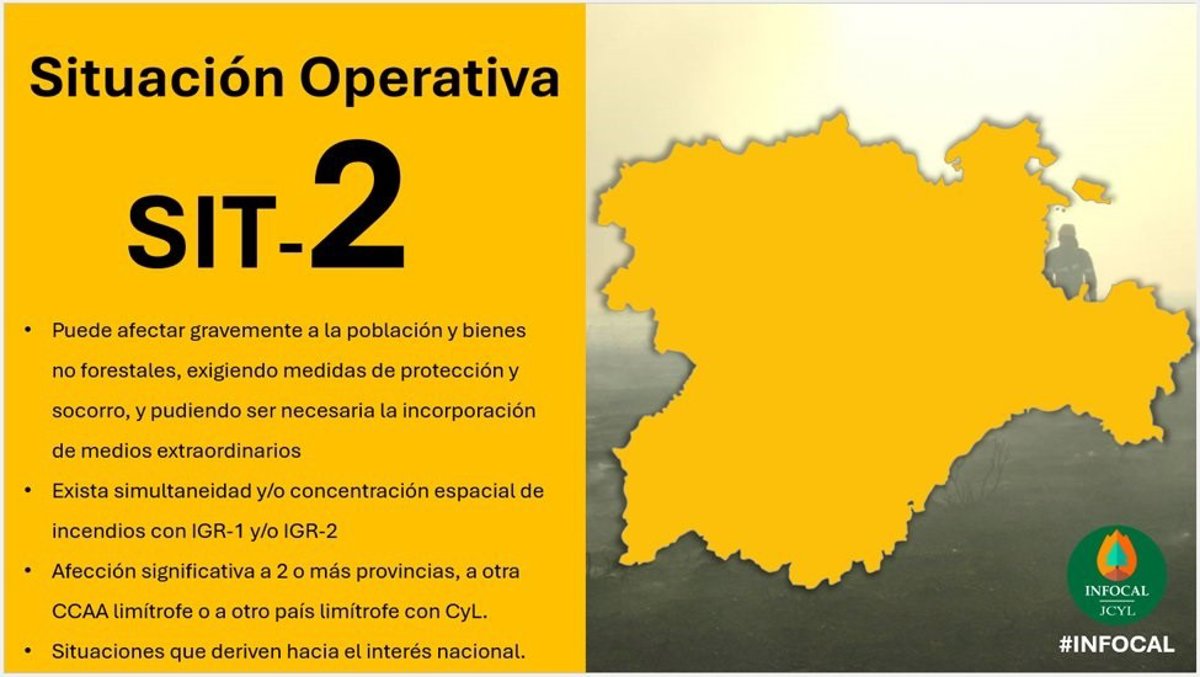 Situación Operativa

SIT-2

• Puede afectar gravemente a la población y bienes no forestales, exigiendo medidas de protección y socorro, y pudiendo ser necesaria la incorporación de medios extraordinarios
• Exista simultaneidad y/o concentración espacial de incendios con IGR-1 y/o IGR-2
• Afección significativa a 2 o más provincias, a otra CCAA limítrofe o a otro país limítrofe con CyL.
• Situaciones que deriven hacia el interés nacional.

INFOCAL
JCYL

#INFOCAL